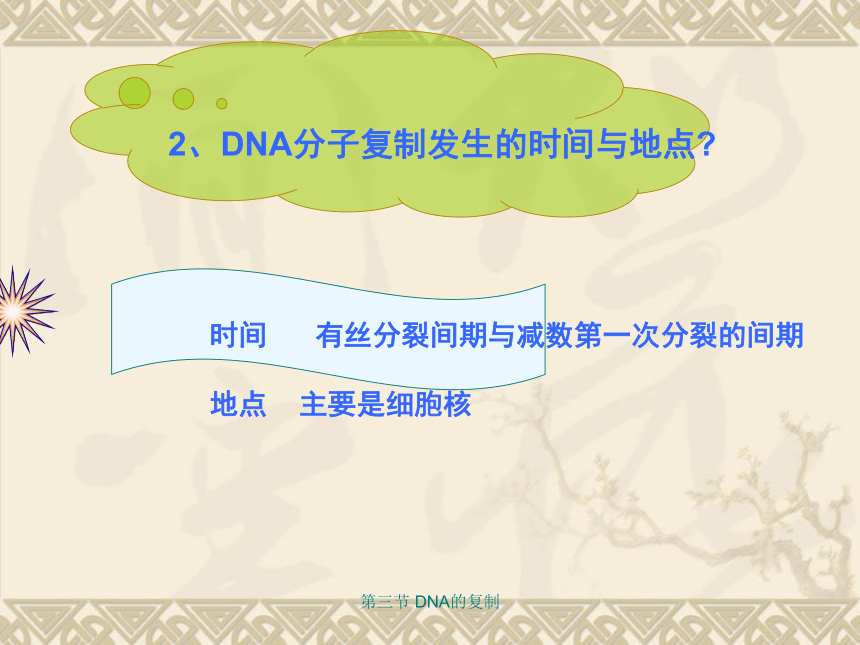 2、DNA分子复制发生的时间与地点?

时间　有丝分裂间期与减数第一次分裂的间期

地点　主要是细胞核

第三节 DNA的复制